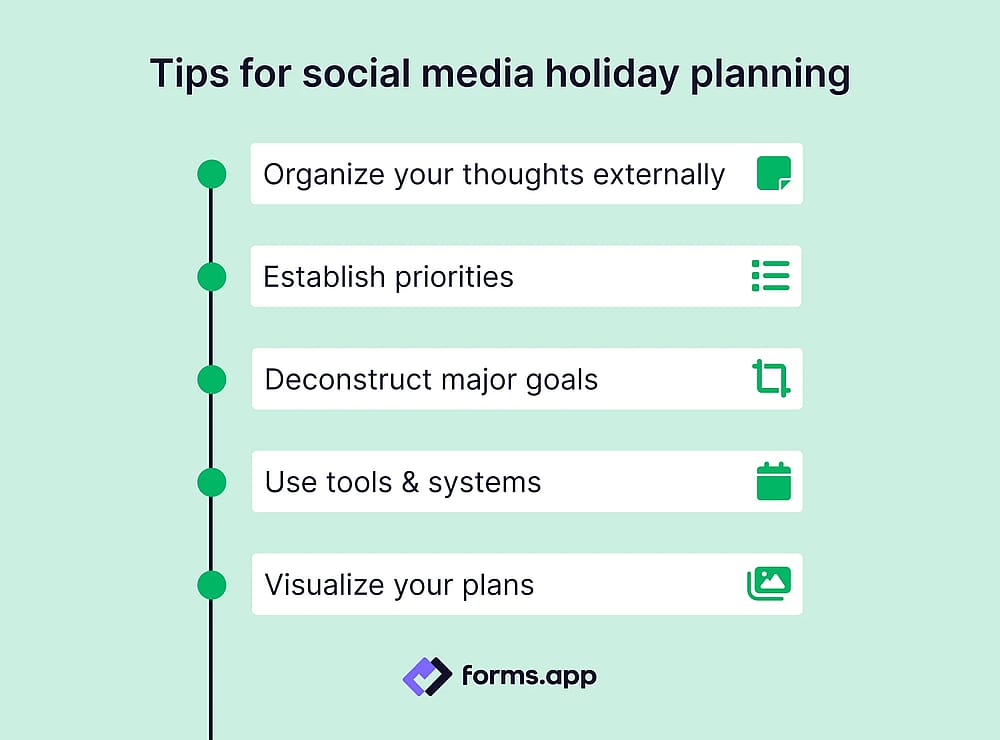 Tips for social media holiday planning

Organize your thoughts externally

Establish priorities

Deconstruct major goals

Use tools & systems

Visualize your plans

forms.app